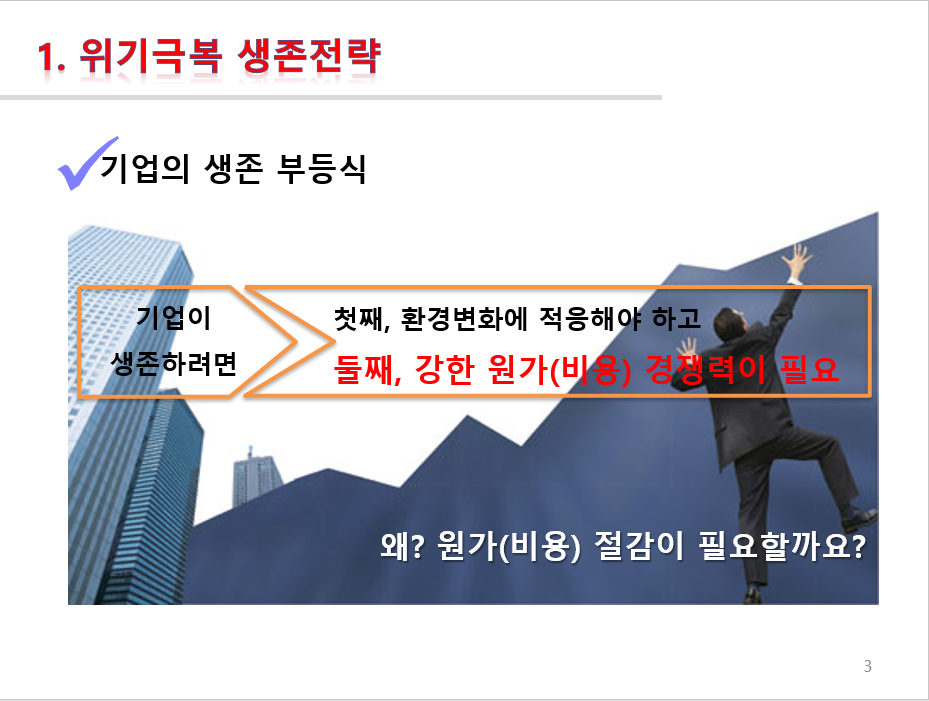 1. 위기극복 생존전략

기업의 생존 부등식

기업이 생존하려면

첫째, 환경변화에 적응해야 하고

둘째, 강한 원가(비용) 경쟁력이 필요

왜? 원가(비용) 절감이 필요할까요?

3